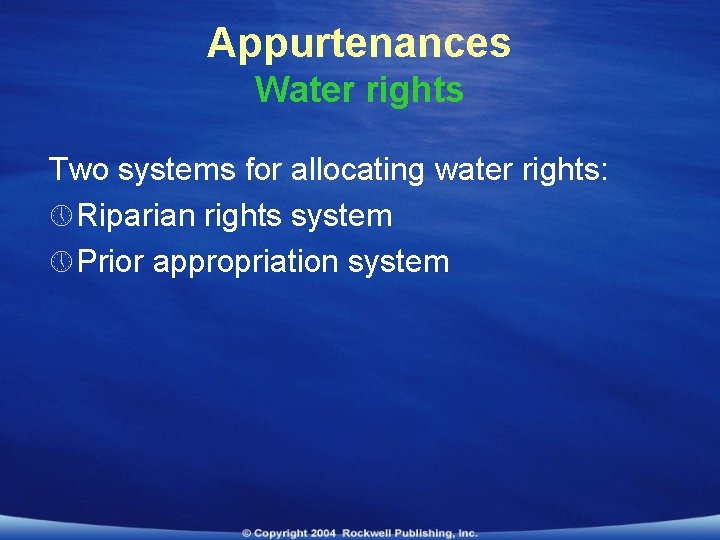 Appurtenances
Water rights

Two systems for allocating water rights:
Riparian rights system
Prior appropriation system

© Copyright 2004 Rockwell Publishing, Inc.